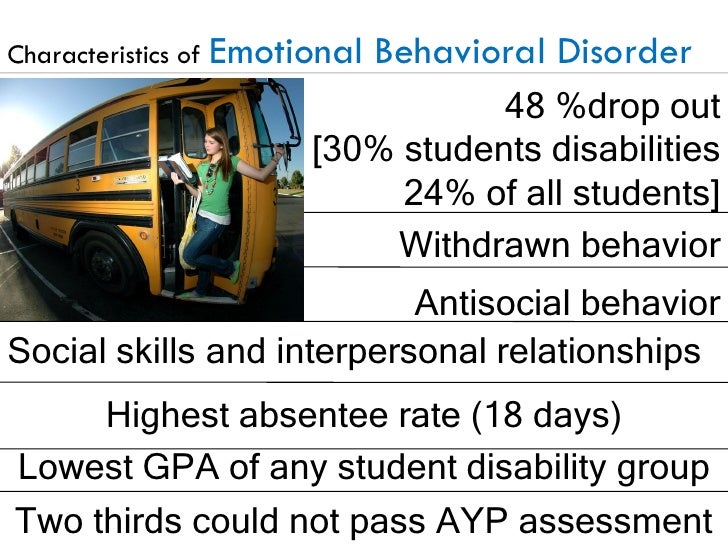 Characteristics of Emotional Behavioral Disorder

48 %drop out [30% students disabilities 24% of all students]

Withdrawn behavior

Antisocial behavior

Social skills and interpersonal relationships

Highest absentee rate (18 days)

Lowest GPA of any student disability group

Two thirds could not pass AYP assessment